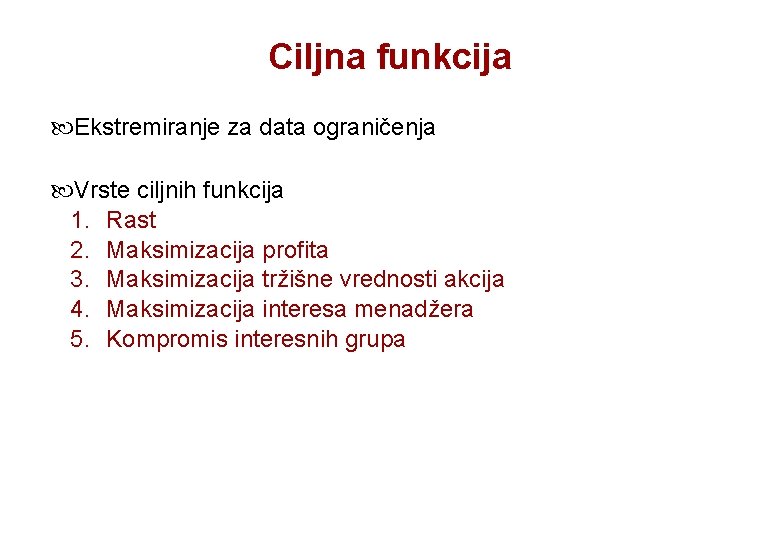 Ciljna funkcija

Ekstremiranje za data ograničenja

Vrste ciljnih funkcija
1. Rast
2. Maksimizacija profita
3. Maksimizacija tržišne vrednosti akcija
4. Maksimizacija interesa menadžera
5. Kompromis interesnih grupa